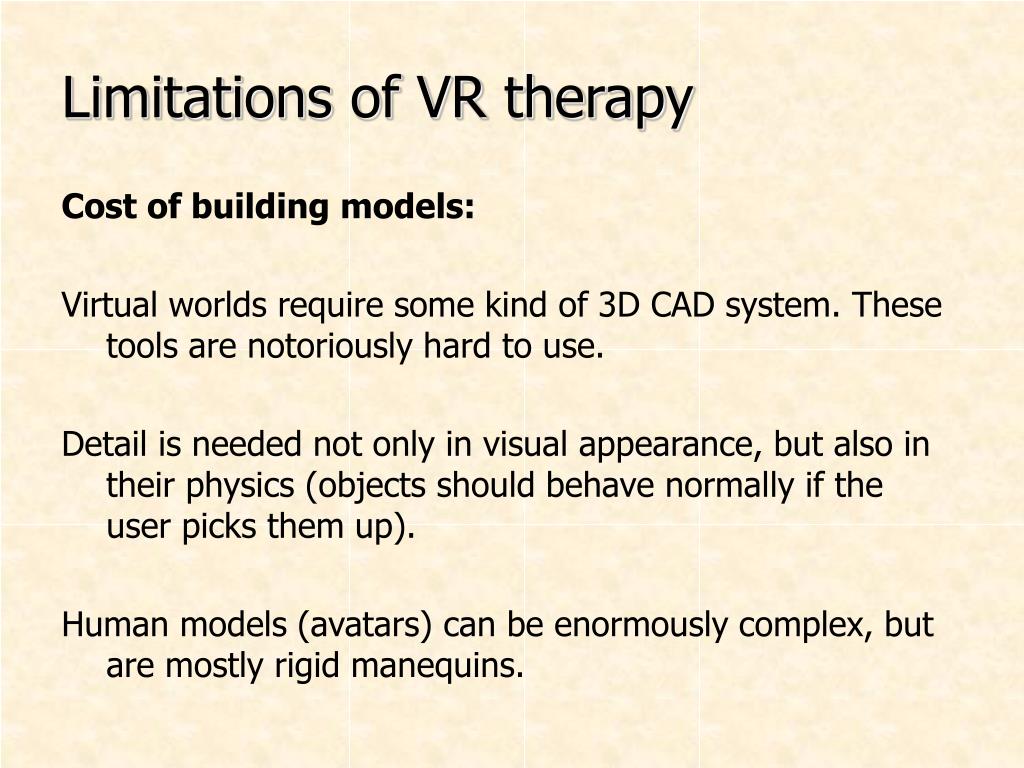 Limitations of VR therapy

Cost of building models:

Virtual worlds require some kind of 3D CAD system. These tools are notoriously hard to use.

Detail is needed not only in visual appearance, but also in their physics (objects should behave normally if the user picks them up).

Human models (avatars) can be enormously complex, but are mostly rigid manequins.